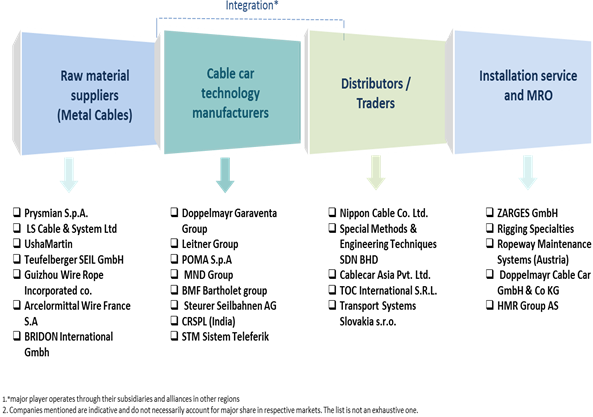 Integration*

Raw material suppliers (Metal Cables)

Cable car technology manufacturers

Distributors / Traders

Installation service and MRO

❑ Prysmian S.p.A.
❑ LS Cable & System Ltd
❑ UshaMartin
❑ Teufelberger SEIL GmbH
❑ Guizhou Wire Rope Incorporated co.
❑ Arcelormittal Wire France S.A
❑ BRIDON International Gmbh

❑ Doppelmayr Garaventa Group
❑ Leitner Group
❑ POMA S.p.A
❑ MND Group
❑ BMF Bartholet group
❑ Steurer Seilbahnen AG
❑ CRSPL (India)
❑ STM Sistem Teleferik

❑ Nippon Cable Co. Ltd.
❑ Special Methods & Engineering Techniques SDN BHD
❑ Cablecar Asia Pvt. Ltd.
❑ TOC International S.R.L.
❑ Transport Systems Slovakia s.r.o.

❑ ZARGES GmbH
❑ Rigging Specialties
❑ Ropeway Maintenance Systems (Austria)
❑ Doppelmayr Cable Car GmbH & Co KG
❑ HMR Group AS

1.*major player operates through their subsidiaries and alliances in other regions
2. Companies mentioned are indicative and do not necessarily account for major share in respective markets. The list is not an exhaustive one.